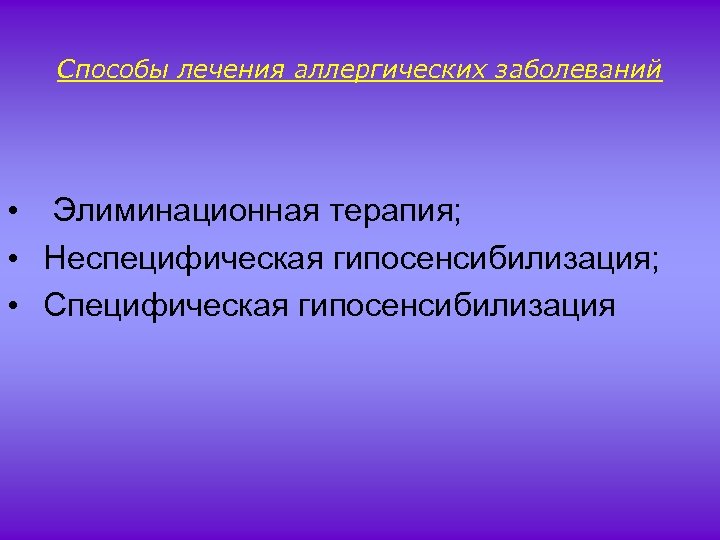 Способы лечения аллергических заболеваний

• Элиминационная терапия;
• Неспецифическая гипосенсибилизация;
• Специфическая гипосенсибилизация